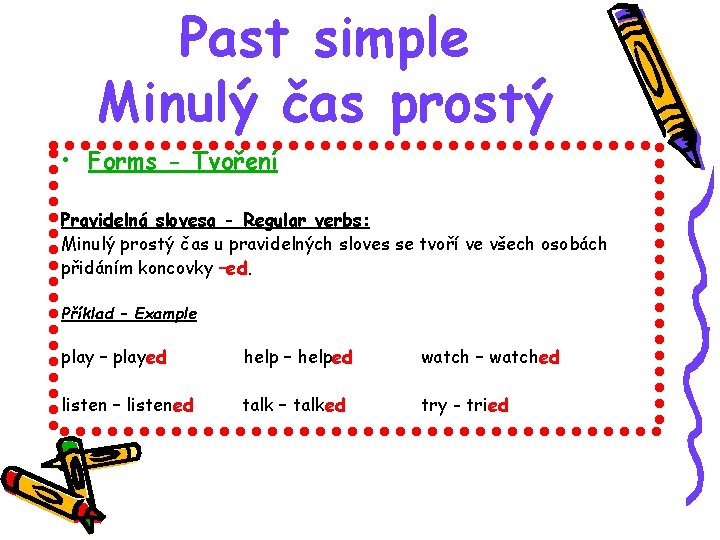 Past simple
Minulý čas prostý

• Forms – Tvoření

Pravidelná slovesa – Regular verbs:
Minulý prostý čas u pravidelných sloves se tvoří ve všech osobách přidáním koncovky –ed.

Příklad – Example

play – played help – helped watch – watched

listen – listened talk – talked try - tried